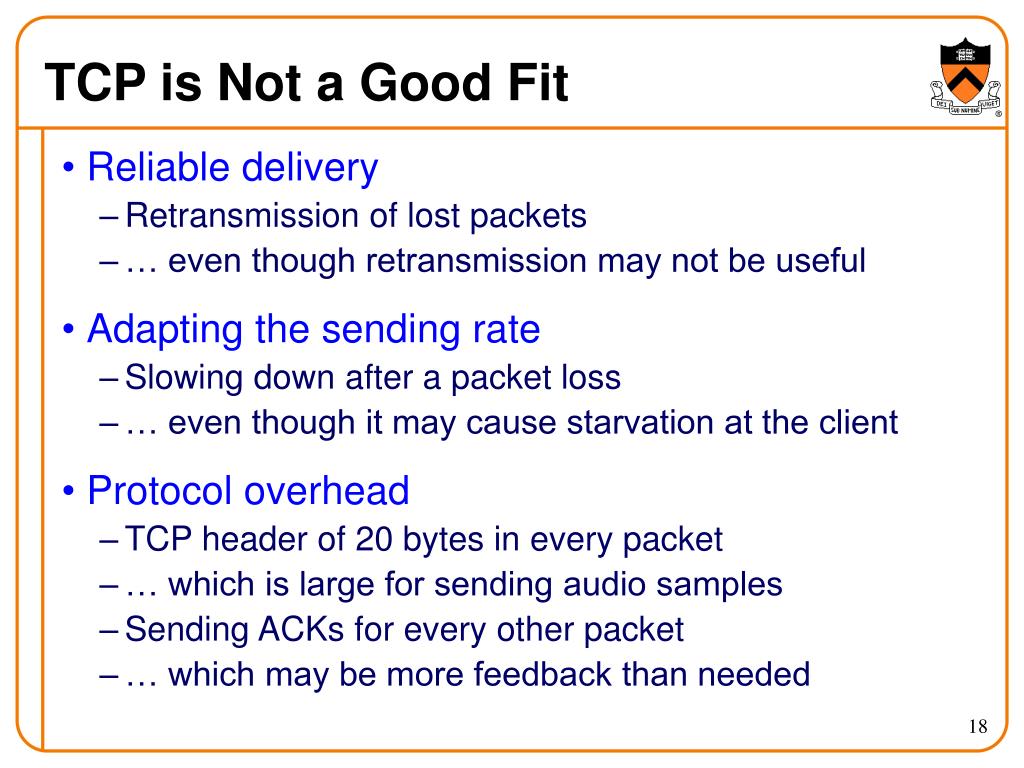 TCP is Not a Good Fit

DEI SUB NUMINE VIGET

• Reliable delivery
– Retransmission of lost packets
– … even though retransmission may not be useful

• Adapting the sending rate
– Slowing down after a packet loss
– … even though it may cause starvation at the client

• Protocol overhead
– TCP header of 20 bytes in every packet
– … which is large for sending audio samples
– Sending ACKs for every other packet
– … which may be more feedback than needed

18